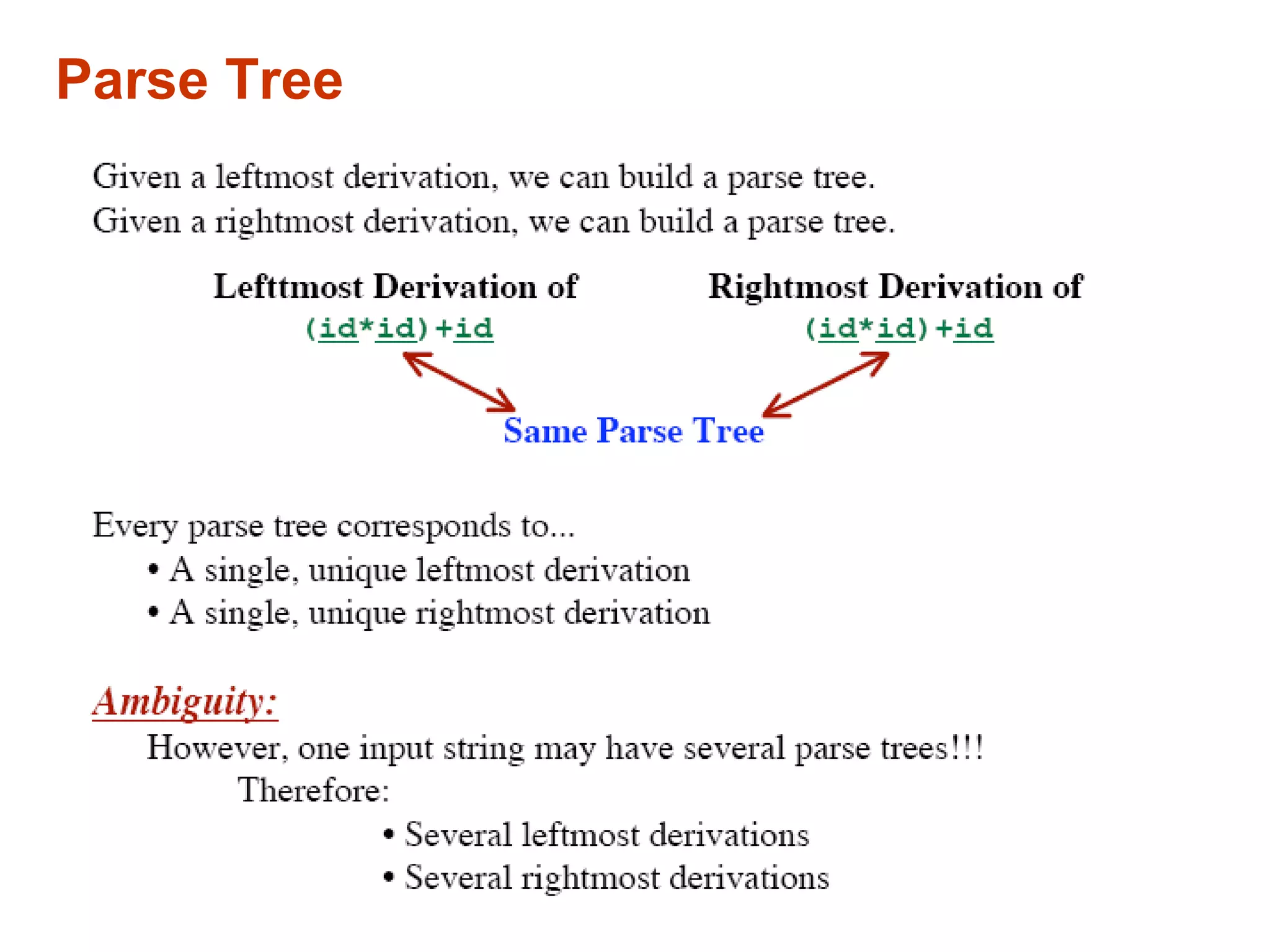 Parse Tree

Given a leftmost derivation, we can build a parse tree.
Given a rightmost derivation, we can build a parse tree.

Lefttmost Derivation of
(id*id)+id

Rightmost Derivation of
(id*id)+id

Same Parse Tree

Every parse tree corresponds to...
• A single, unique leftmost derivation
• A single, unique rightmost derivation

Ambiguity:
However, one input string may have several parse trees!!!
Therefore:
• Several leftmost derivations
• Several rightmost derivations